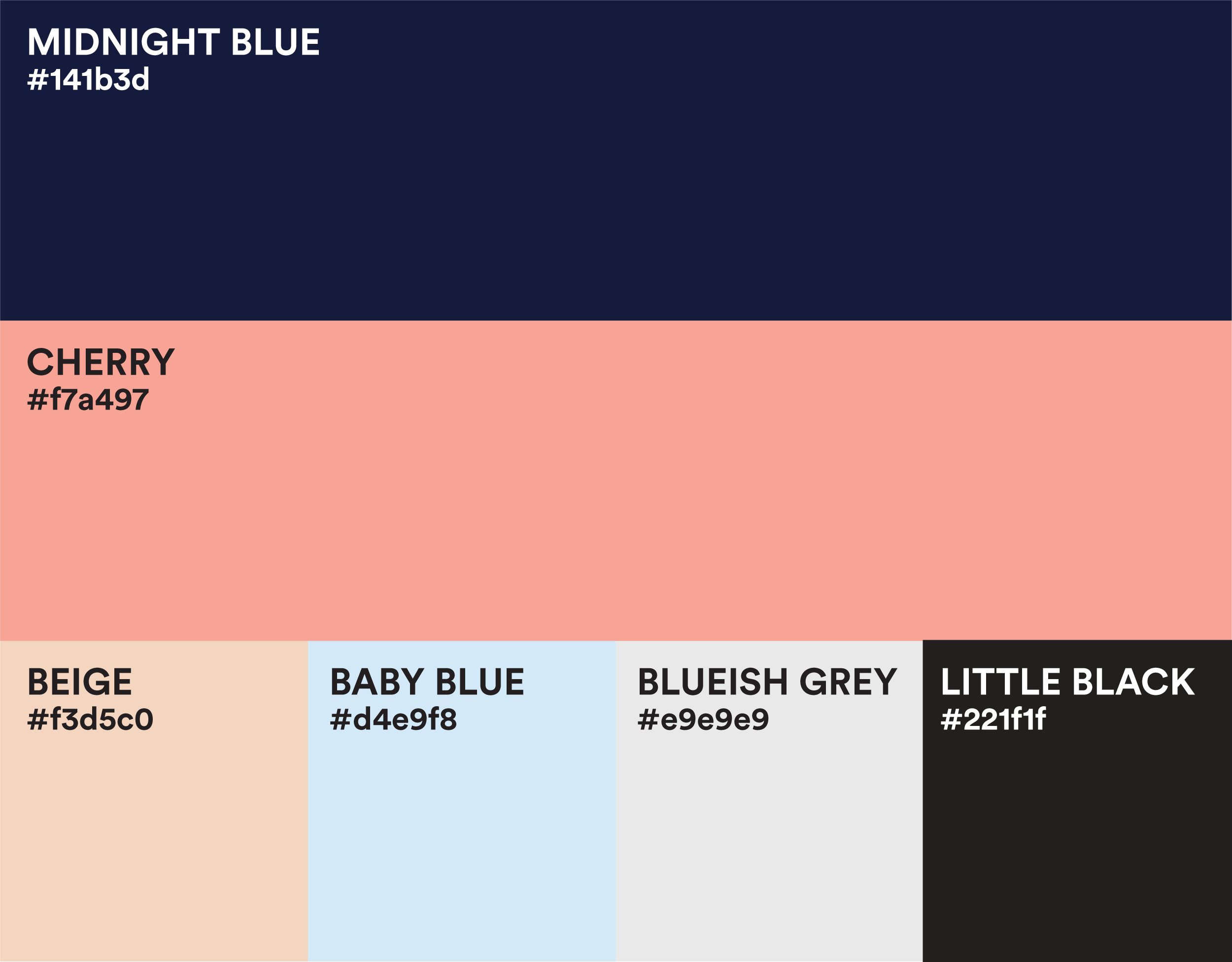 MIDNIGHT BLUE
#141b3d

CHERRY
#f7a497

BEIGE
#f3d5c0

BABY BLUE
#d4e9f8

BLUEISH GREY
#e9e9e9

LITTLE BLACK
#221f1f